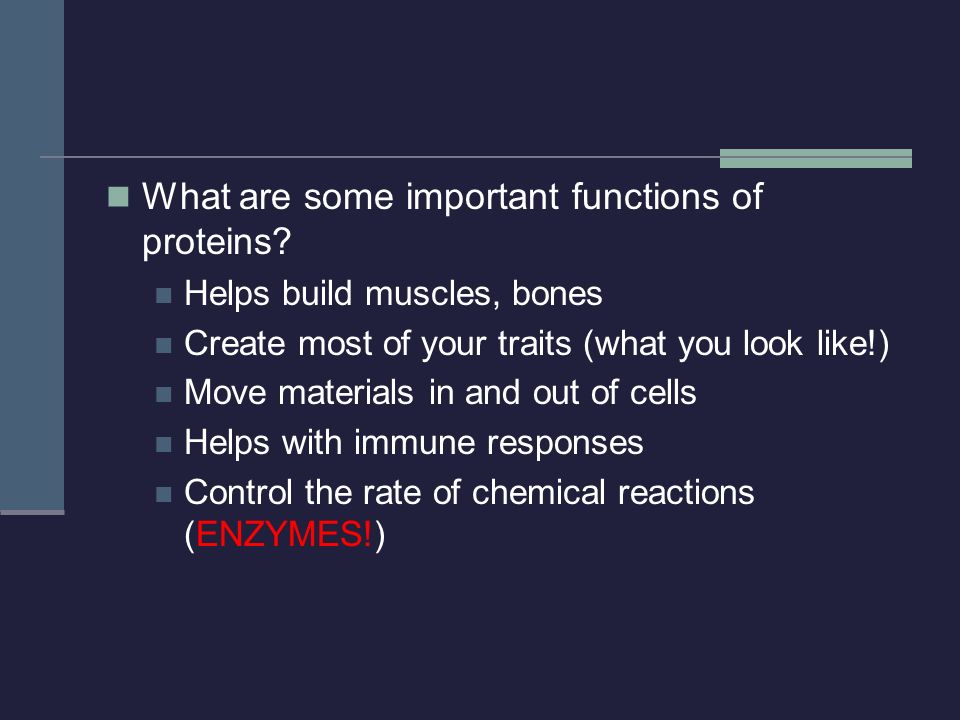 What are some important functions of proteins?

Helps build muscles, bones

Create most of your traits (what you look like!)

Move materials in and out of cells

Helps with immune responses

Control the rate of chemical reactions (ENZYMES!)